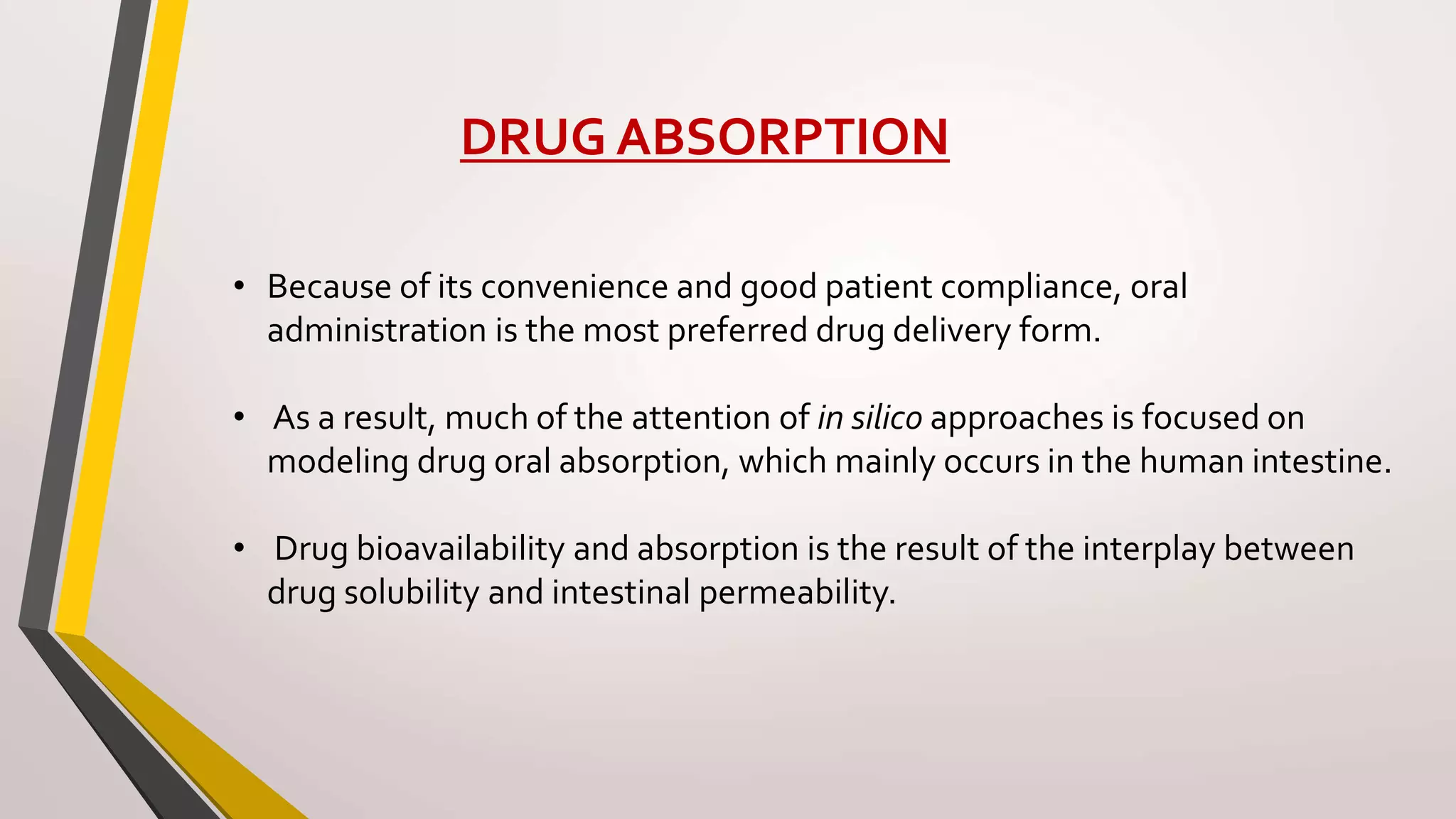 DRUG ABSORPTION

• Because of its convenience and good patient compliance, oral administration is the most preferred drug delivery form.

• As a result, much of the attention of in silico approaches is focused on modeling drug oral absorption, which mainly occurs in the human intestine.

• Drug bioavailability and absorption is the result of the interplay between drug solubility and intestinal permeability.